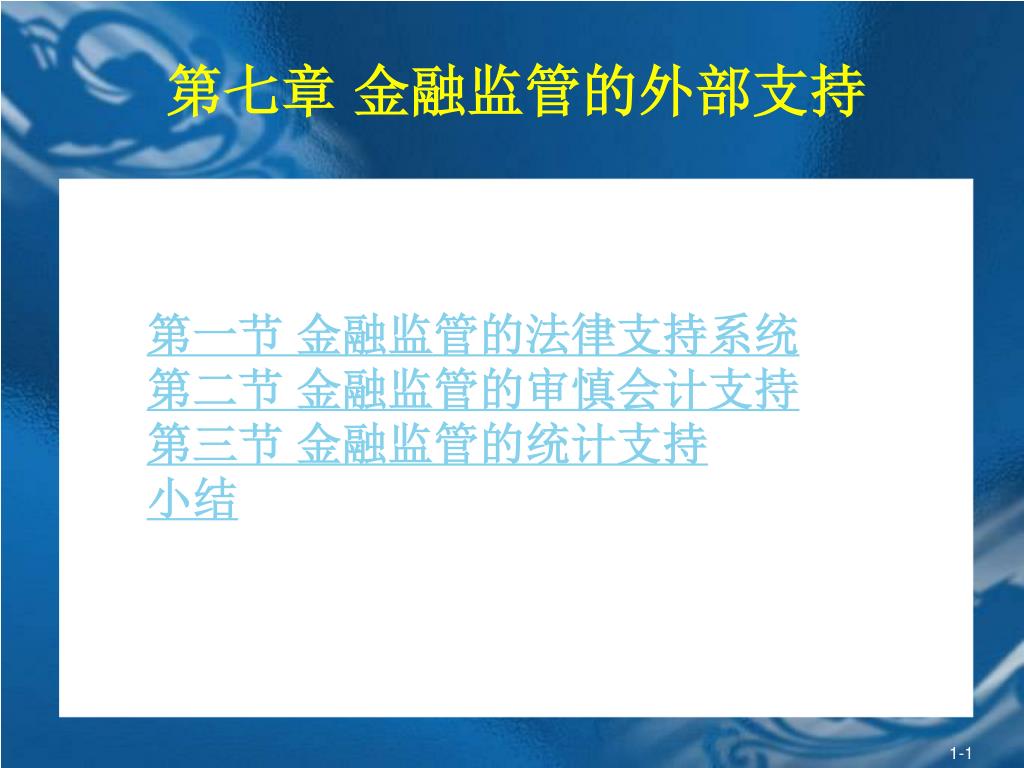 第七章 金融监管的外部支持

第一节 金融监管的法律支持系统
第二节 金融监管的审慎会计支持
第三节 金融监管的统计支持
小结

1-1